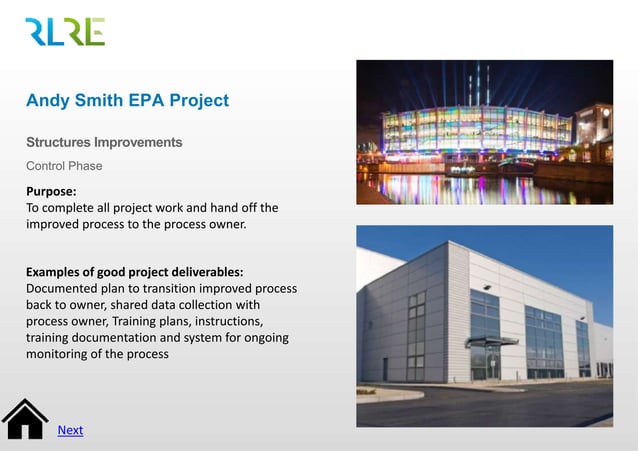 RLRE

Andy Smith EPA Project

Structures Improvements

Control Phase

Purpose:
To complete all project work and hand off the improved process to the process owner.

Examples of good project deliverables:
Documented plan to transition improved process back to owner, shared data collection with process owner, Training plans, instructions, training documentation and system for ongoing monitoring of the process

Next